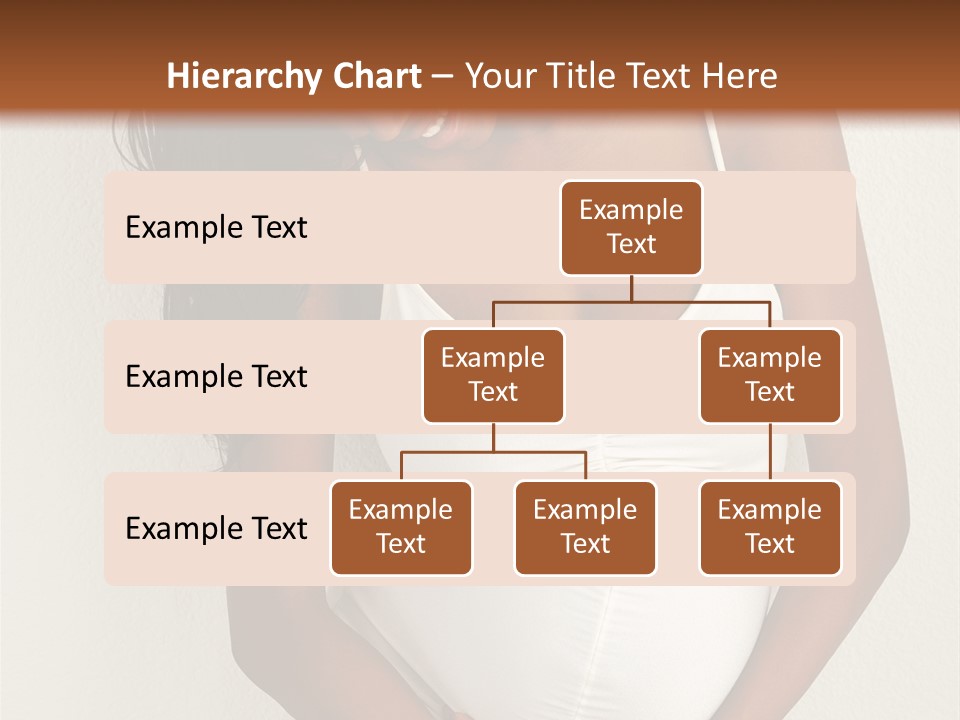 Hierarchy Chart – Your Title Text Here

Example Text

Example Text

Example Text

Example Text

Example Text

Example Text

Example Text

Example Text

Example Text